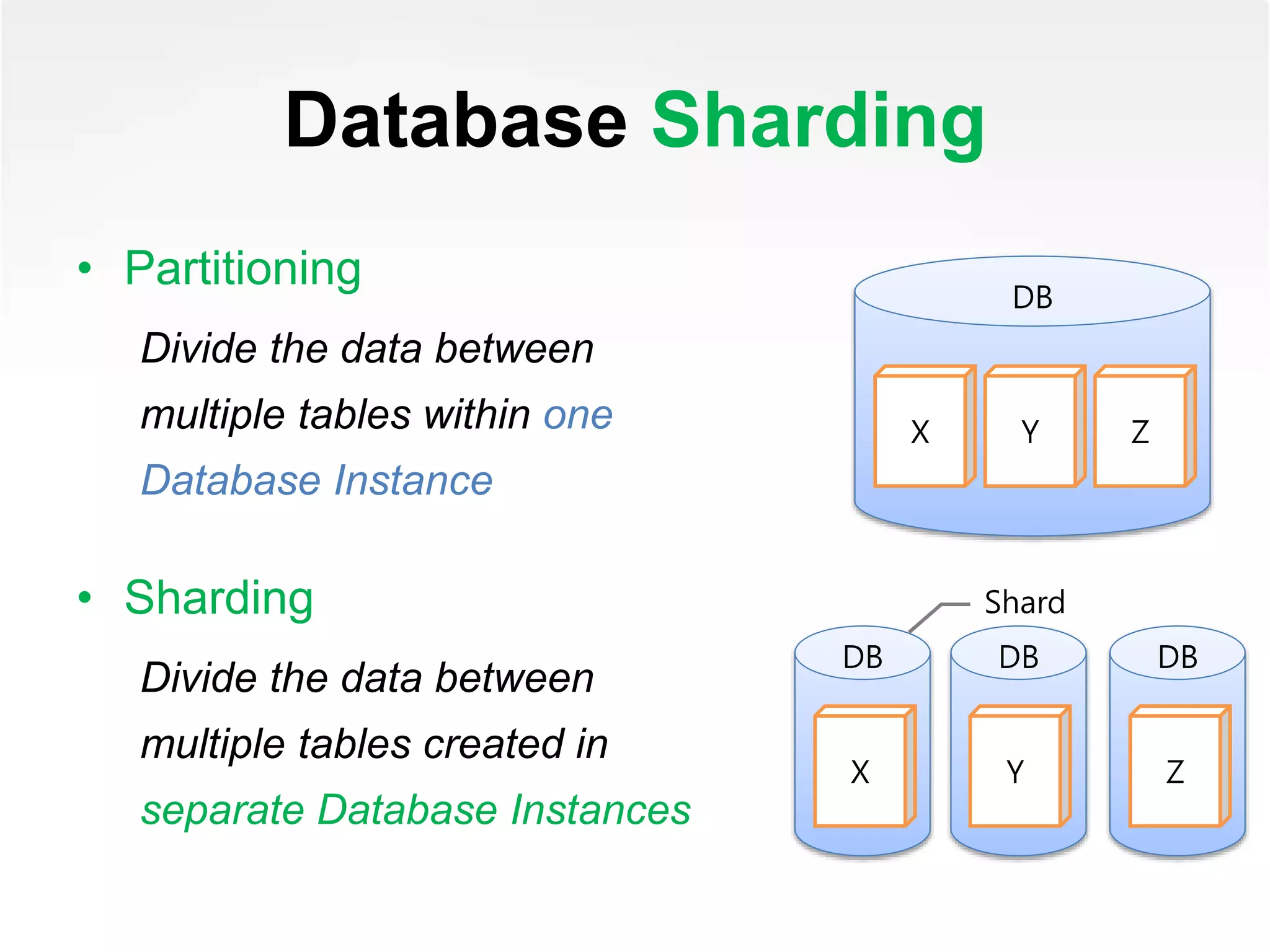 Database Sharding

• Partitioning

Divide the data between multiple tables within one Database Instance

DB

X Y Z

• Sharding

Divide the data between multiple tables created in separate Database Instances

Shard

DB DB DB

X Y Z